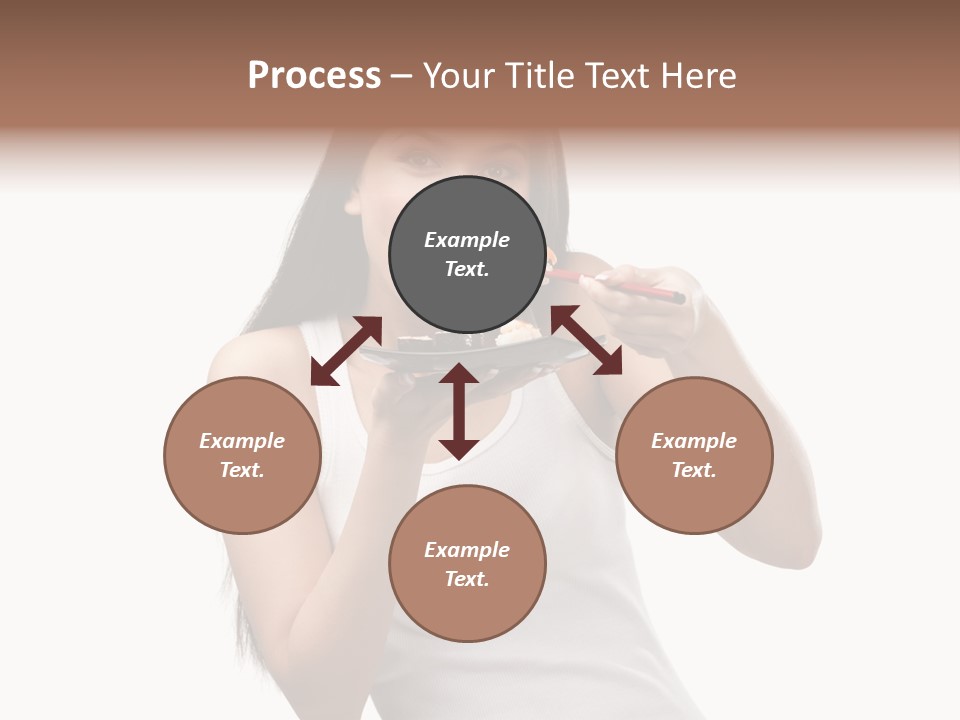 Process – Your Title Text Here

Example Text.

Example Text.

Example Text.

Example Text.